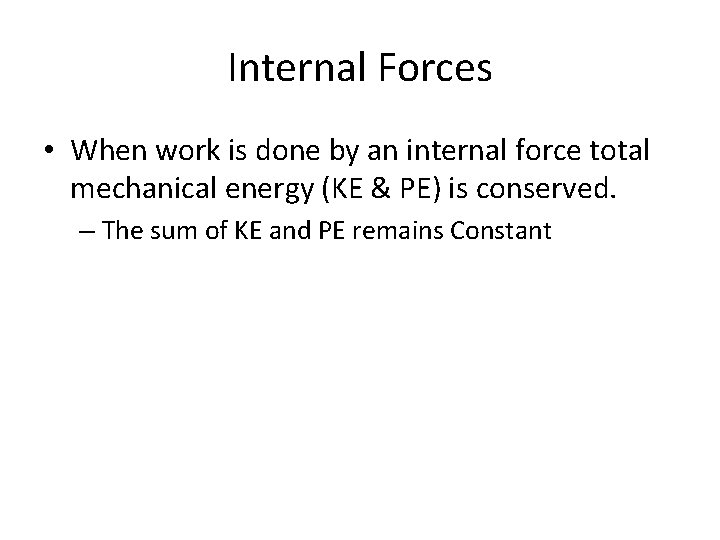 Internal Forces

• When work is done by an internal force total mechanical energy (KE & PE) is conserved.

– The sum of KE and PE remains Constant